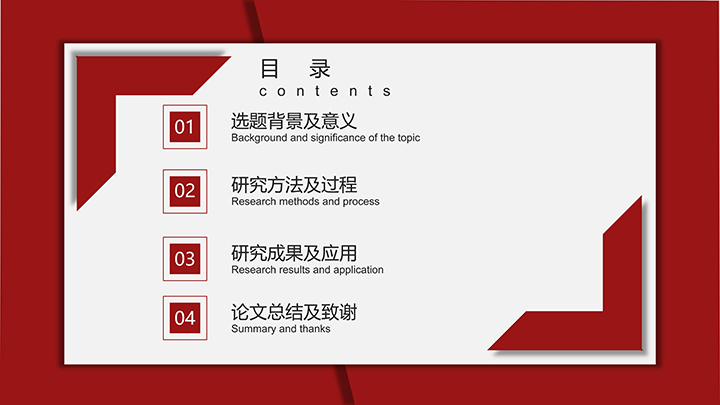 目 录
contents

01
选题背景及意义
Background and significance of the topic

02
研究方法及过程
Research methods and process

03
研究成果及应用
Research results and application

04
论文总结及致谢
Summary and thanks